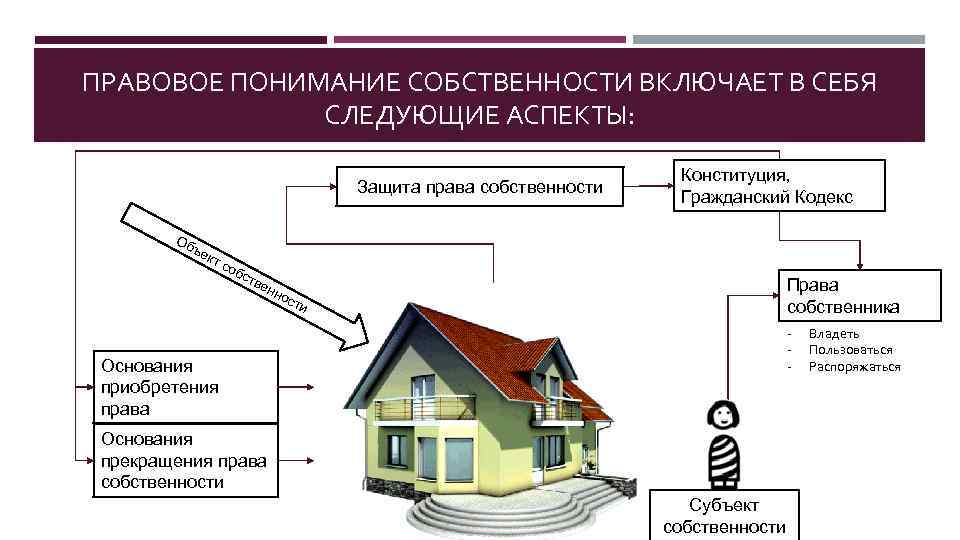 ПРАВОВОЕ ПОНИМАНИЕ СОБСТВЕННОСТИ ВКЛЮЧАЕТ В СЕБЯ СЛЕДУЮЩИЕ АСПЕКТЫ:

Защита права собственности

Конституция, Гражданский Кодекс

Объект собственности

Права собственника
- Владеть
- Пользоваться
- Распоряжаться

Основания приобретения права

Основания прекращения права собственности

Субъект собственности